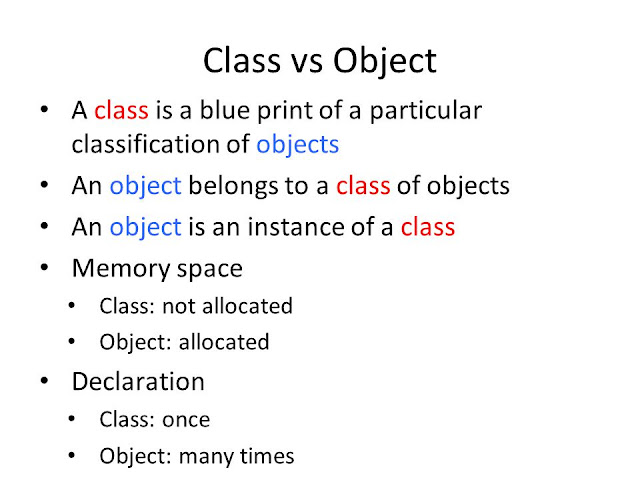 Class vs Object

• A class is a blue print of a particular classification of objects
• An object belongs to a class of objects
• An object is an instance of a class
• Memory space
  • Class: not allocated
  • Object: allocated
• Declaration
  • Class: once
  • Object: many times